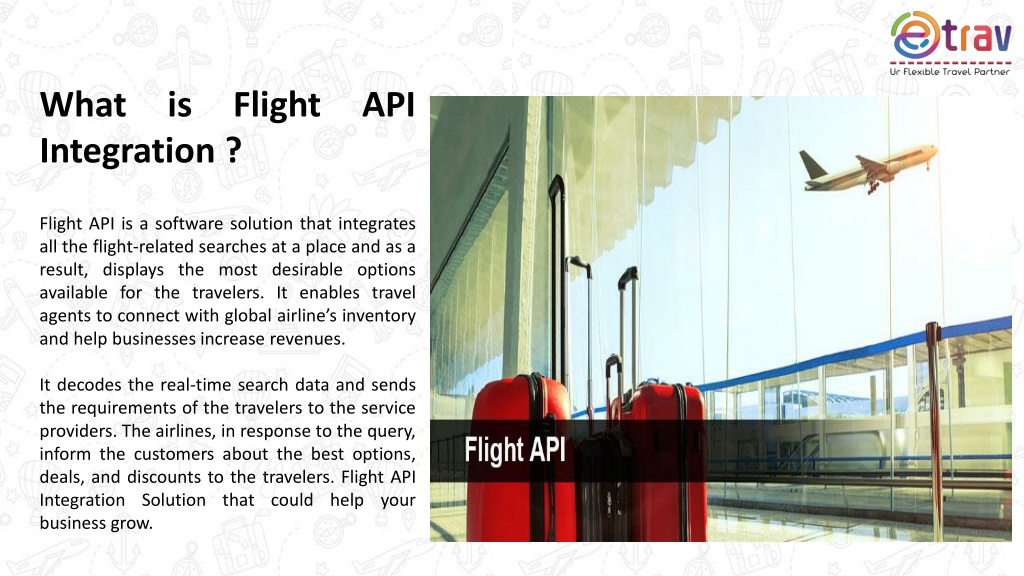 etrav
Ur Flexible Travel Partner

What is Flight API Integration ?

Flight API is a software solution that integrates all the flight-related searches at a place and as a result, displays the most desirable options available for the travelers. It enables travel agents to connect with global airline's inventory and help businesses increase revenues.

It decodes the real-time search data and sends the requirements of the travelers to the service providers. The airlines, in response to the query, inform the customers about the best options, deals, and discounts to the travelers. Flight API Integration Solution that could help your business grow.

Flight API